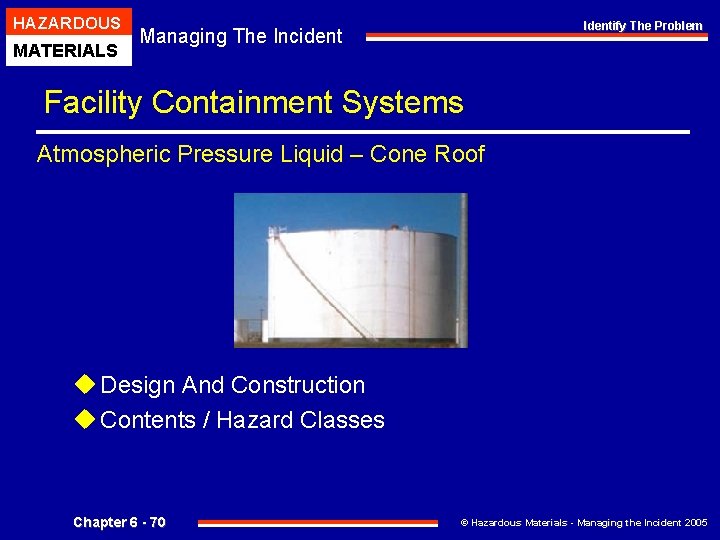 HAZARDOUS
MATERIALS
Managing The Incident
Identify The Problem

Facility Containment Systems

Atmospheric Pressure Liquid – Cone Roof

◆ Design And Construction
◆ Contents / Hazard Classes

Chapter 6 - 70
© Hazardous Materials - Managing the Incident 2005